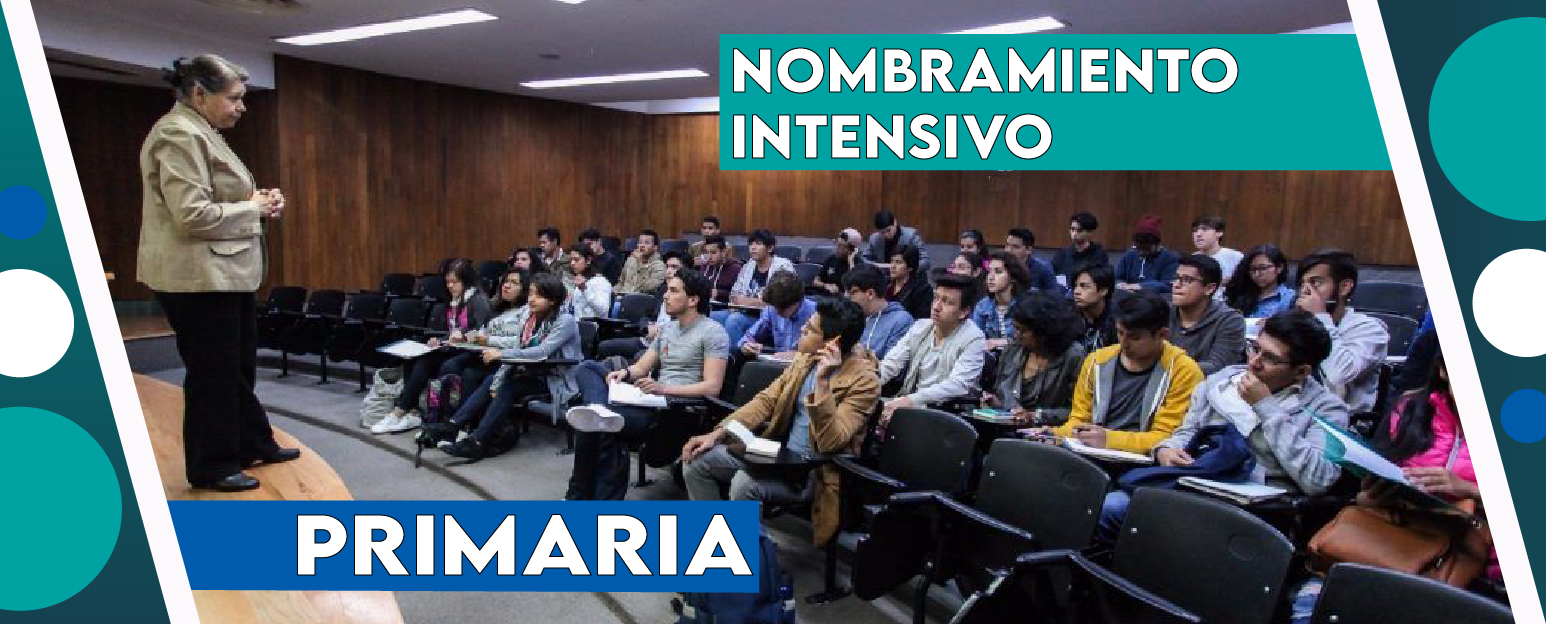 NOMBRAMIENTO INTENSIVO

PRIMARIA